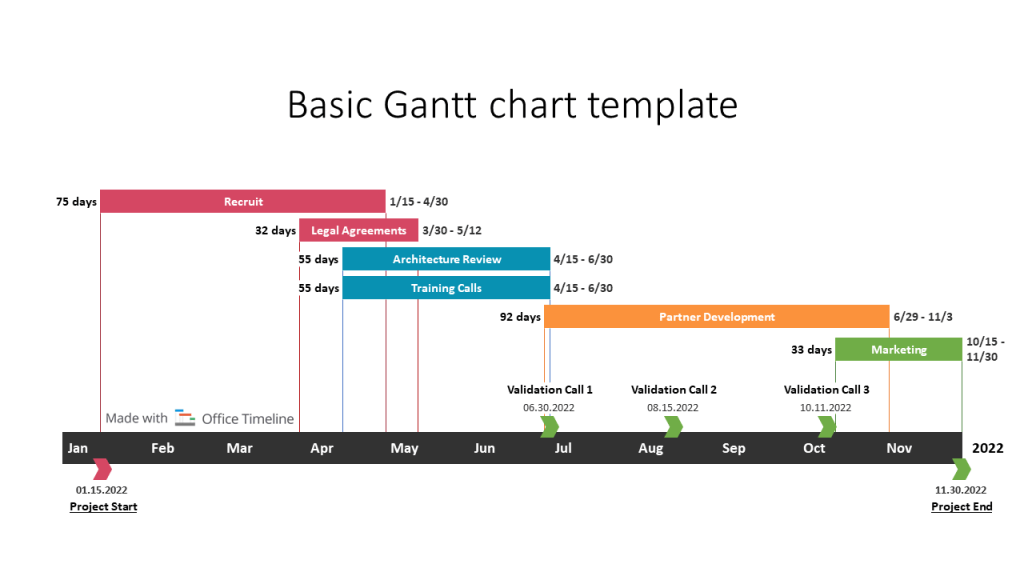 Basic Gantt chart template

75 days Recruit 1/15 - 4/30

32 days Legal Agreements 3/30 - 5/12

55 days Architecture Review 4/15 - 6/30

55 days Training Calls 4/15 - 6/30

92 days Partner Development 6/29 - 11/3

33 days Marketing 10/15 - 11/30

Validation Call 1
06.30.2022

Validation Call 2
08.15.2022

Validation Call 3
10.11.2022

Made with Office Timeline

Jan Feb Mar Apr May Jun Jul Aug Sep Oct Nov 2022

01.15.2022
Project Start

11.30.2022
Project End